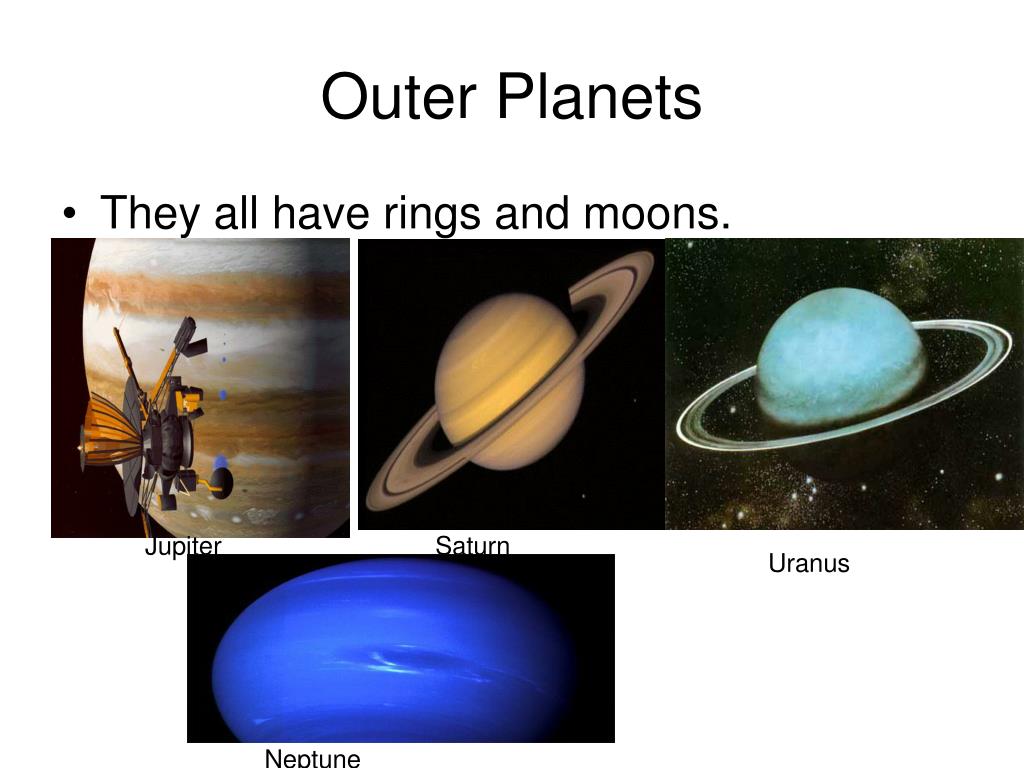 Outer Planets

• They all have rings and moons.

Jupiter

Saturn

Uranus

Neptune